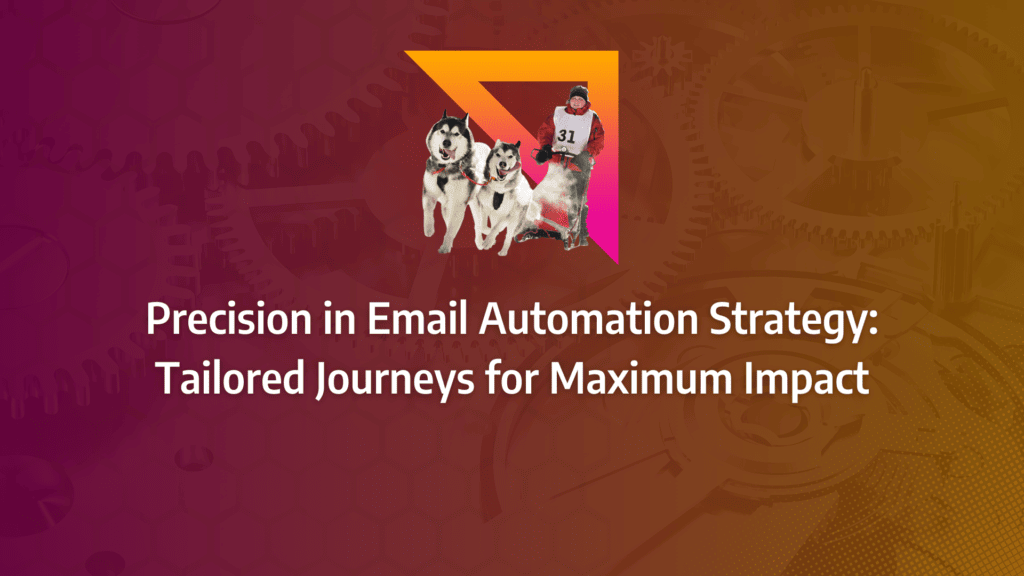 31

Precision in Email Automation Strategy: Tailored Journeys for Maximum Impact